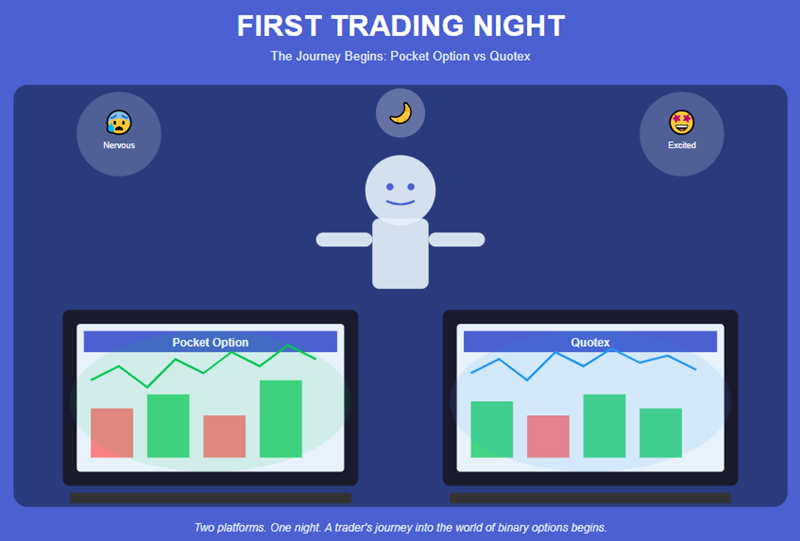 FIRST TRADING NIGHT

The Journey Begins: Pocket Option vs Quotex

Nervous

Excited

Pocket Option

Quotex

Two platforms. One night. A trader's journey into the world of binary options begins.